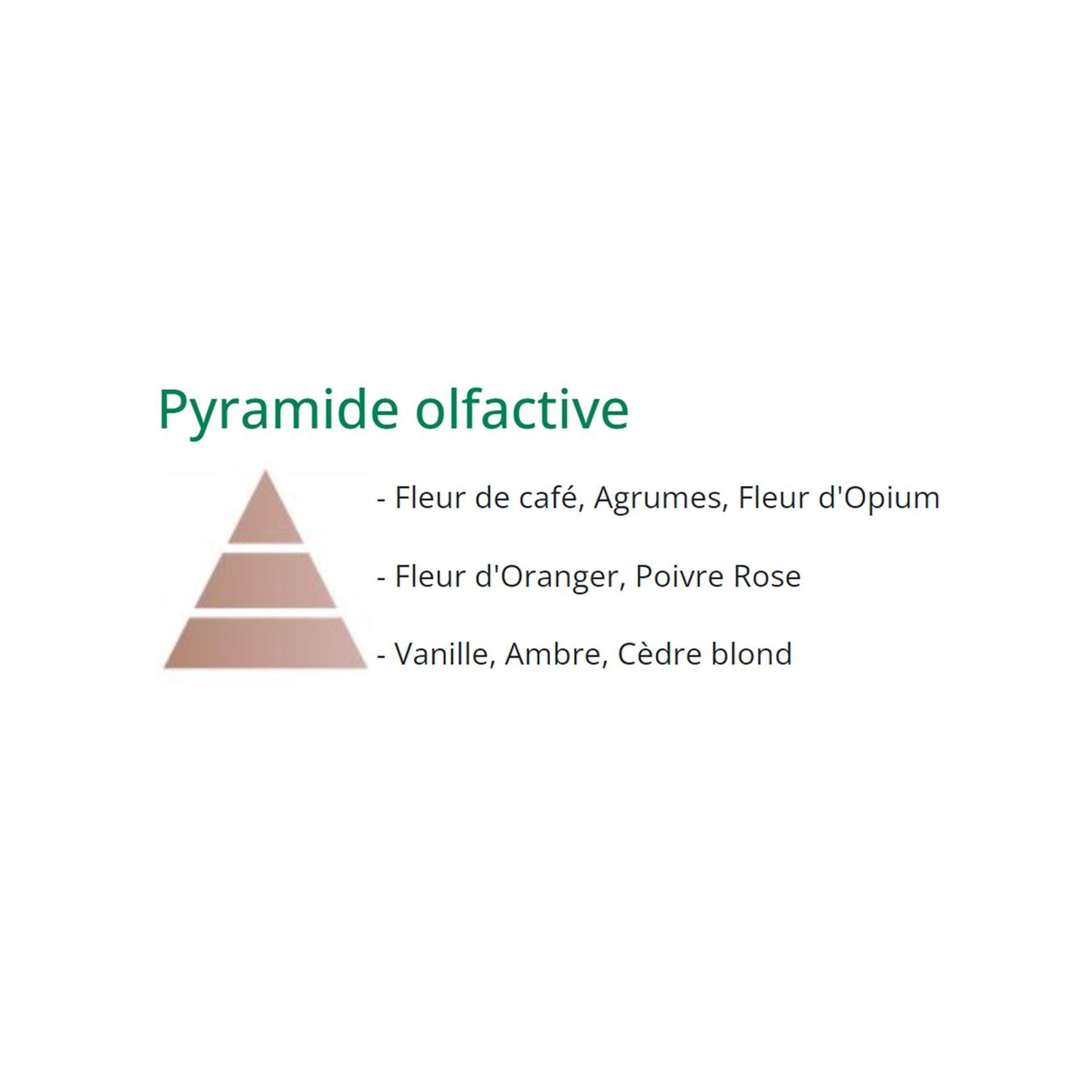 Pyramide olfactive

- Fleur de café, Agrumes, Fleur d'Opium

- Fleur d'Oranger, Poivre Rose

- Vanille, Ambre, Cèdre blond